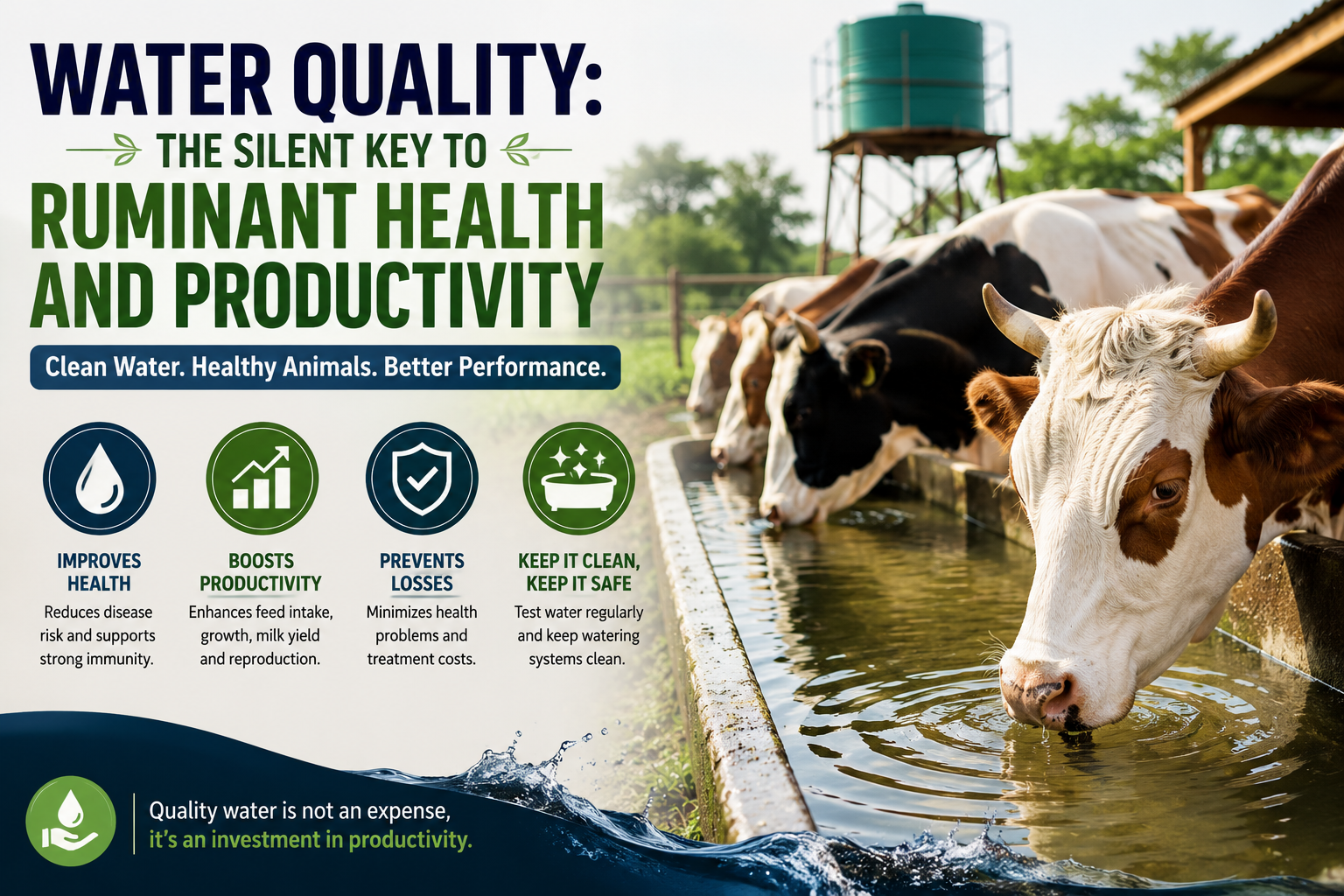 WATER QUALITY:

THE SILENT KEY TO

RUMINANT HEALTH AND PRODUCTIVITY

Clean Water. Healthy Animals. Better Performance.

IMPROVES HEALTH

Reduces disease risk and supports strong immunity.

BOOSTS PRODUCTIVITY

Enhances feed intake, growth, milk yield and reproduction.

PREVENTS LOSSES

Minimizes health problems and treatment costs.

KEEP IT CLEAN, KEEP IT SAFE

Test water regularly and keep watering systems clean.

Quality water is not an expense, it's an investment in productivity.